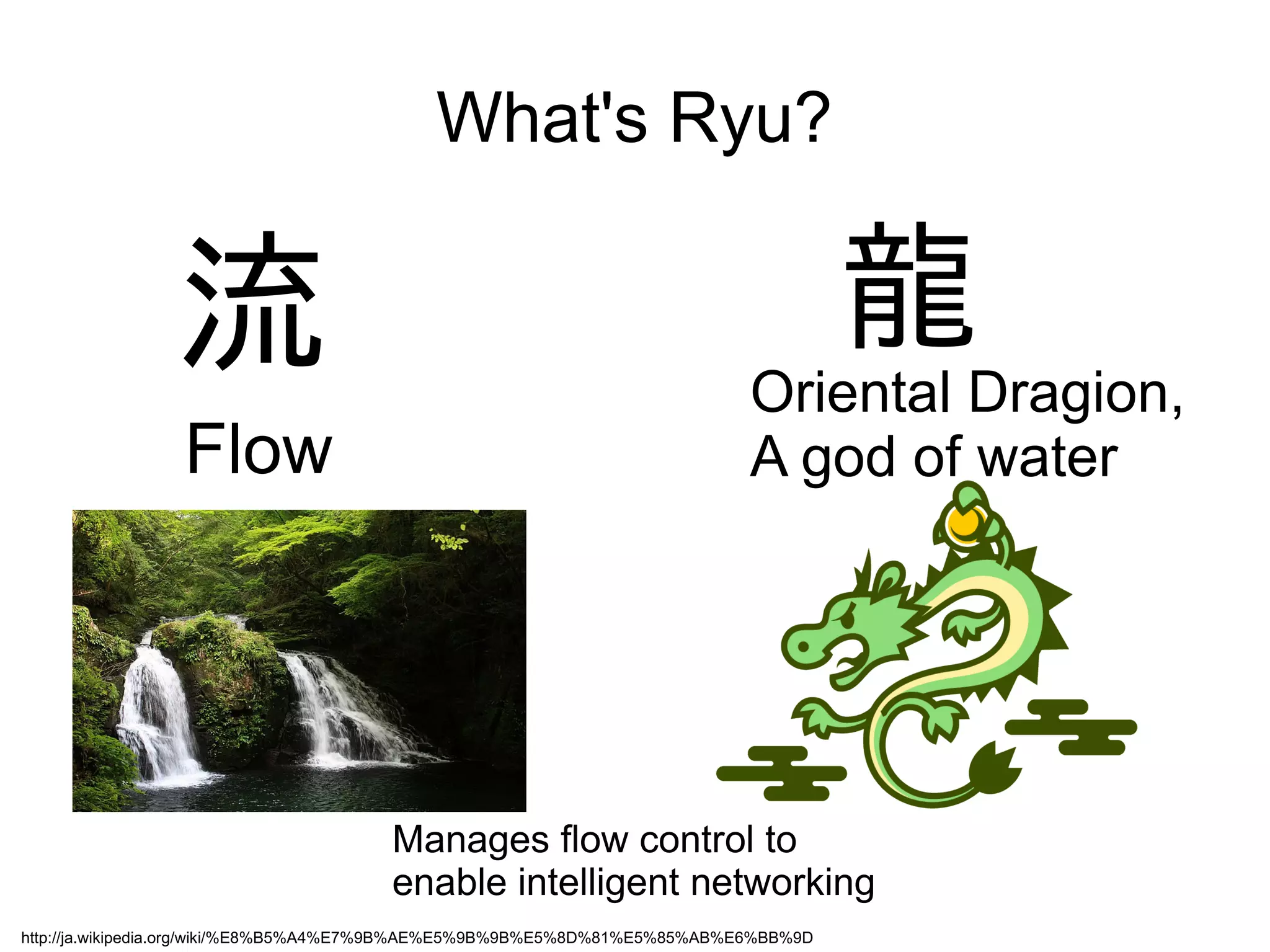 What's Ryu?

流

Flow

龍

Oriental Dragion,
A god of water

Manages flow control to enable intelligent networking

http://ja.wikipedia.org/wiki/%E8%B5%A4%E7%9B%AE%E5%9B%9B%E5%8D%81%E5%85%AB%E6%BB%9D